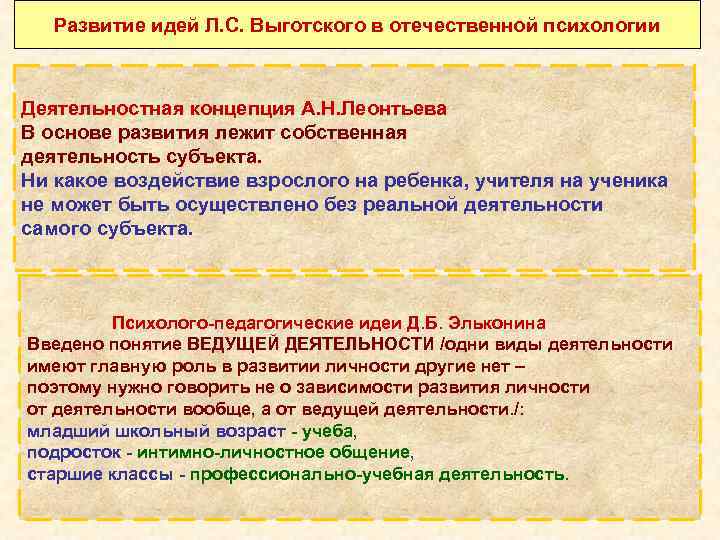 Развитие идей Л.С. Выготского в отечественной психологии

Деятельностная концепция А.Н.Леонтьева
В основе развития лежит собственная деятельность субъекта.
Ни какое воздействие взрослого на ребенка, учителя на ученика не может быть осуществлено без реальной деятельности самого субъекта.

Психолого-педагогические идеи Д.Б. Эльконина
Введено понятие ВЕДУЩЕЙ ДЕЯТЕЛЬНОСТИ /одни виды деятельности имеют главную роль в развитии личности другие нет – поэтому нужно говорить не о зависимости развития личности от деятельности вообще, а от ведущей деятельности./:
младший школьный возраст - учеба,
подросток - интимно-личностное общение,
старшие классы - профессионально-учебная деятельность.